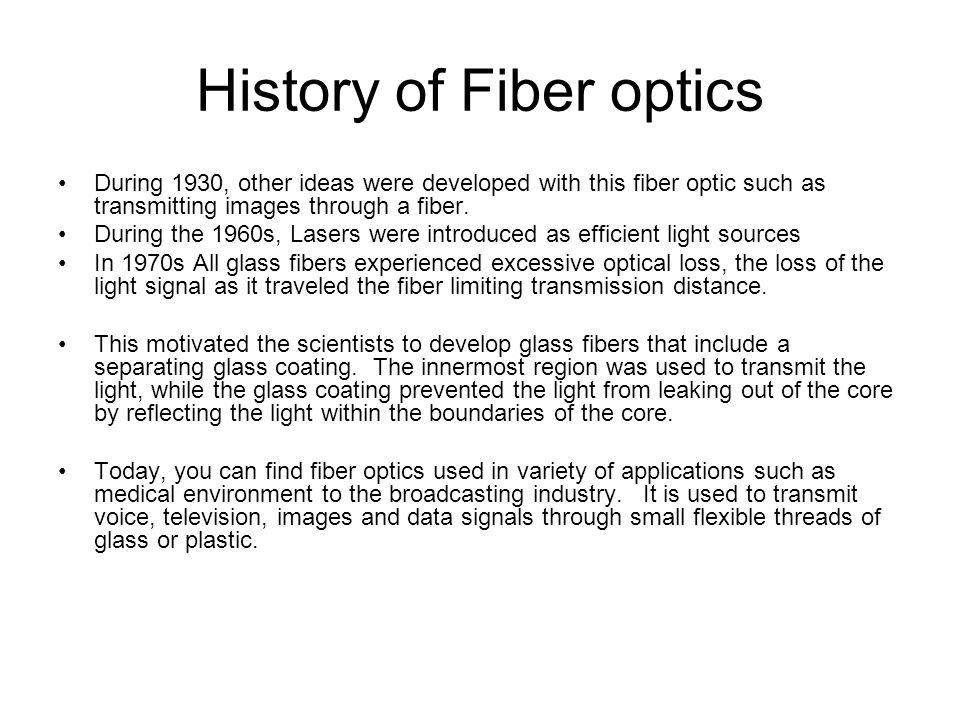 History of Fiber optics

• During 1930, other ideas were developed with this fiber optic such as transmitting images through a fiber.
• During the 1960s, Lasers were introduced as efficient light sources
• In 1970s All glass fibers experienced excessive optical loss, the loss of the light signal as it traveled the fiber limiting transmission distance.

• This motivated the scientists to develop glass fibers that include a separating glass coating. The innermost region was used to transmit the light, while the glass coating prevented the light from leaking out of the core by reflecting the light within the boundaries of the core.

• Today, you can find fiber optics used in variety of applications such as medical environment to the broadcasting industry. It is used to transmit voice, television, images and data signals through small flexible threads of glass or plastic.